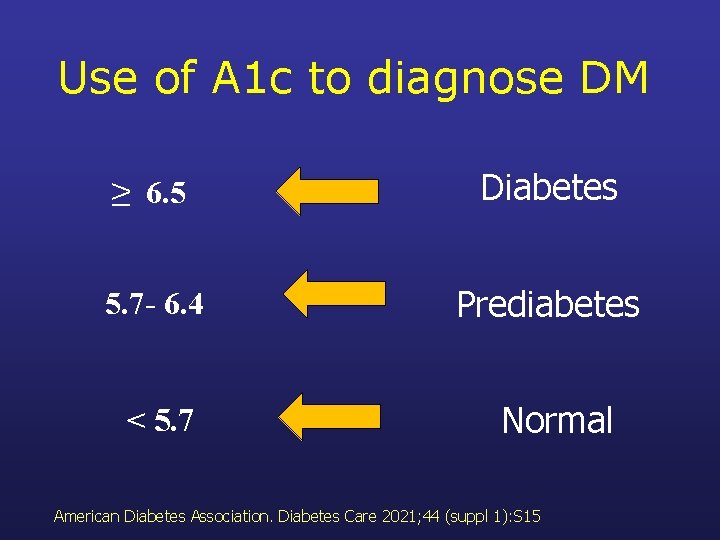 Use of A1c to diagnose DM

$\geq$ 6.5 Diabetes

5.7- 6.4 Prediabetes

< 5.7 Normal

American Diabetes Association. Diabetes Care 2021;44 (suppl 1):S15